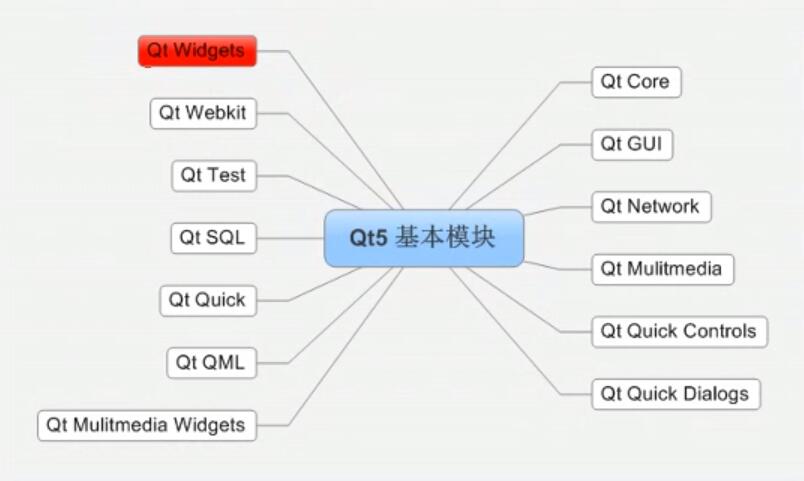 Qt5 基本模块

Qt Widgets
Qt Webkit
Qt Test
Qt SQL
Qt Quick
Qt QML
Qt Mulitmedia Widgets

Qt Core
Qt GUI
Qt Network
Qt Mulitmedia
Qt Quick Controls
Qt Quick Dialogs